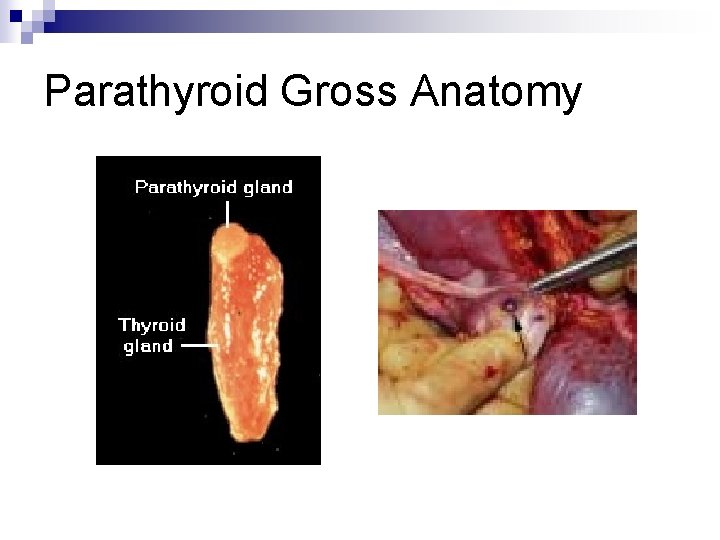 Parathyroid Gross Anatomy

Parathyroid gland

Thyroid gland